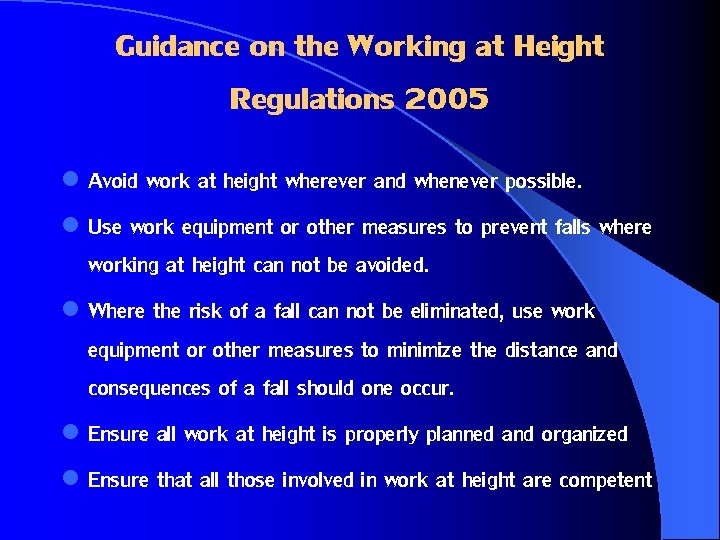 Guidance on the Working at Height Regulations 2005

- Avoid work at height wherever and whenever possible.
- Use work equipment or other measures to prevent falls where working at height can not be avoided.
- Where the risk of a fall can not be eliminated, use work equipment or other measures to minimize the distance and consequences of a fall should one occur.
- Ensure all work at height is properly planned and organized
- Ensure that all those involved in work at height are competent